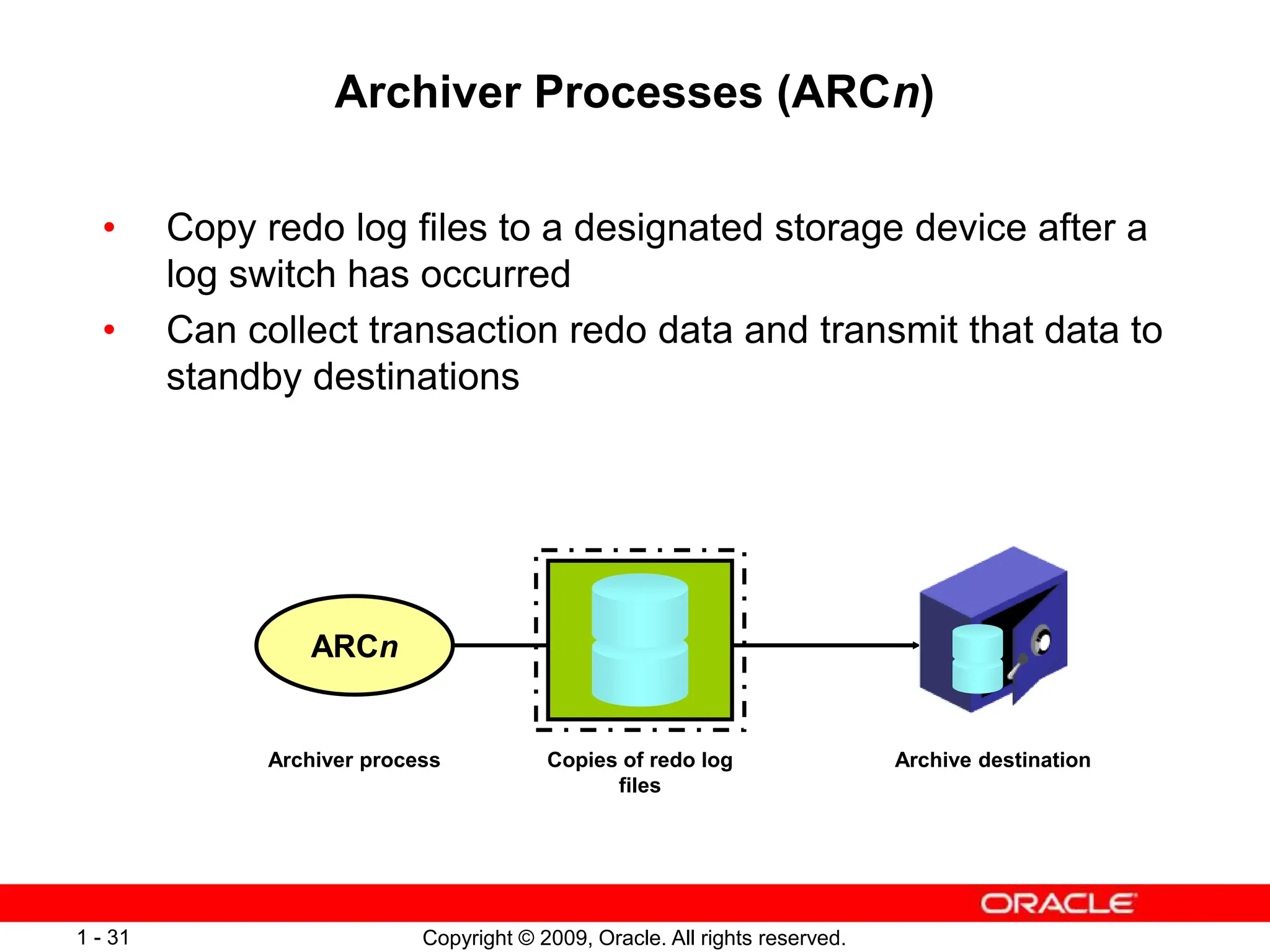 Archiver Processes (ARCn)

• Copy redo log files to a designated storage device after a log switch has occurred

• Can collect transaction redo data and transmit that data to standby destinations

ARCn

Archiver process

Copies of redo log files

Archive destination

ORACLE

1 - 31

Copyright © 2009, Oracle. All rights reserved.